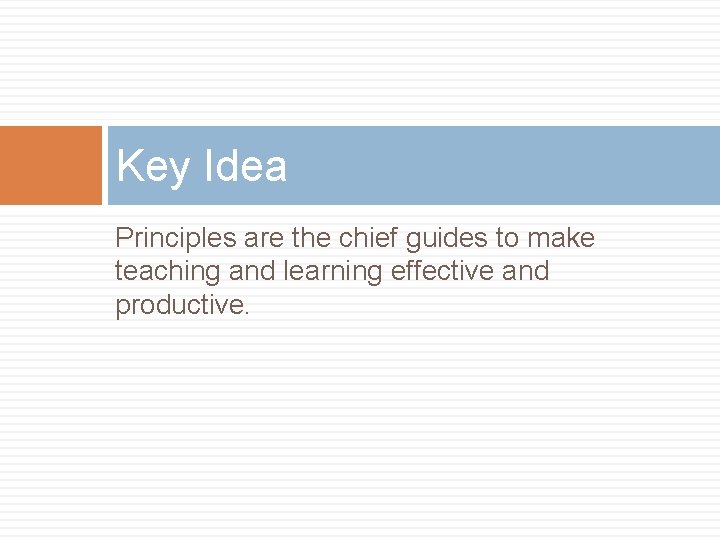 Key Idea

Principles are the chief guides to make teaching and learning effective and productive.